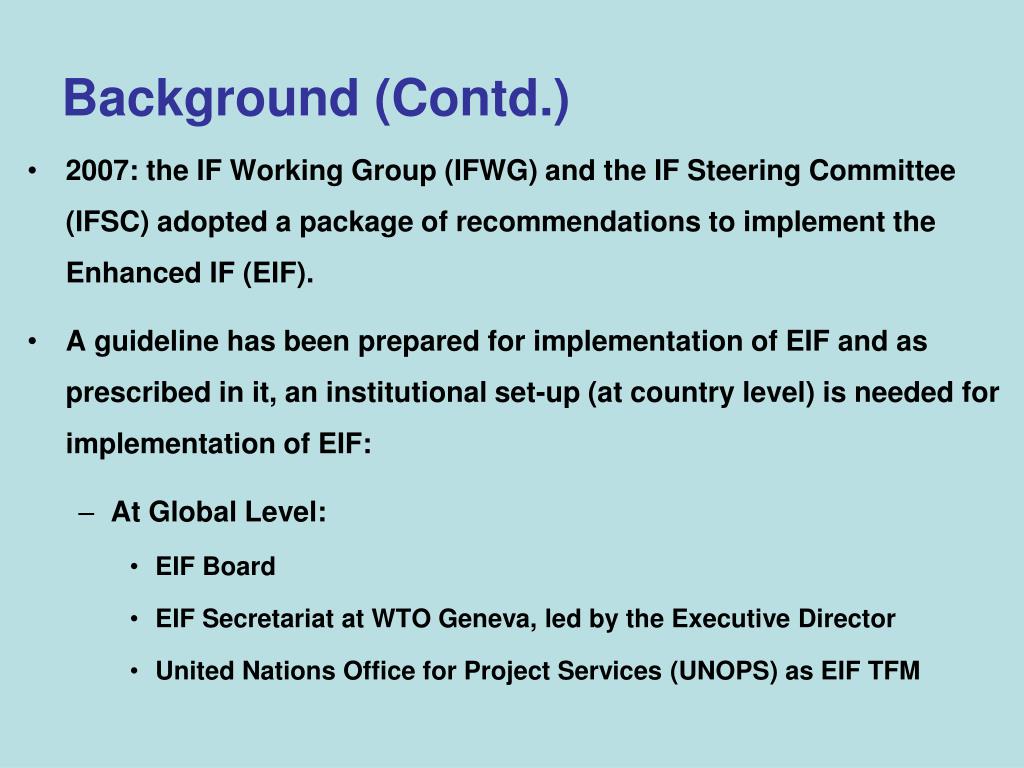 Background (Contd.)

• 2007: the IF Working Group (IFWG) and the IF Steering Committee (IFSC) adopted a package of recommendations to implement the Enhanced IF (EIF).

• A guideline has been prepared for implementation of EIF and as prescribed in it, an institutional set-up (at country level) is needed for implementation of EIF:

– At Global Level:

• EIF Board

• EIF Secretariat at WTO Geneva, led by the Executive Director

• United Nations Office for Project Services (UNOPS) as EIF TFM